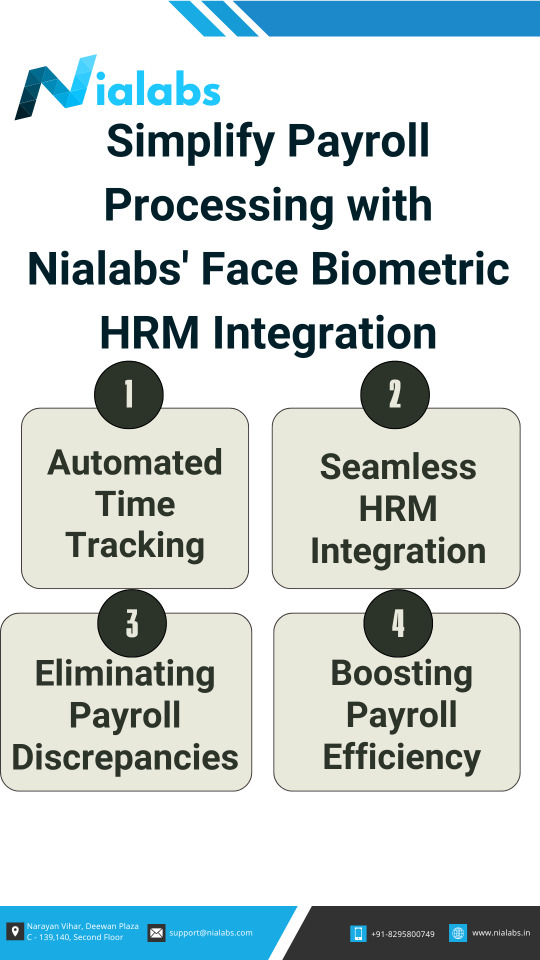 Nialabs

Simplify Payroll Processing with Nialabs' Face Biometric HRM Integration

1

Automated Time Tracking

2

Seamless HRM Integration

3

Eliminating Payroll Discrepancies

4

Boosting Payroll Efficiency

Narayan Vihar, Deewan Plaza C - 139,140, Second Floor

support@nialabs.com

+91-8295800749

www.nialabs.in